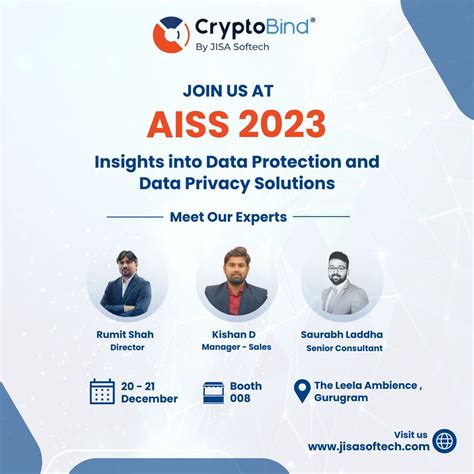 CryptoBind®
By JISA Softech

JOIN US AT
AISS 2023
Insights into Data Protection and Data Privacy Solutions

Meet Our Experts

Rumit Shah
Director

Kishan D
Manager - Sales

Saurabh Laddha
Senior Consultant

20 - 21 December

Booth 008

The Leela Ambience , Gurugram

Visit us
www.jisasoftech.com